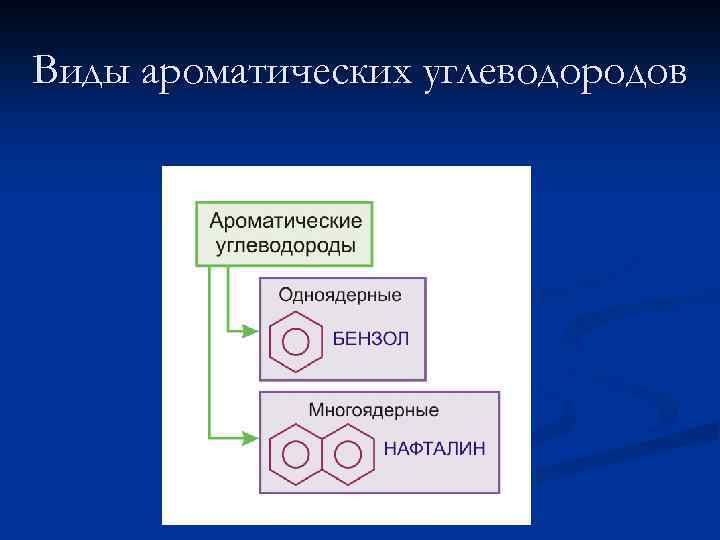 Виды ароматических углеводородов

Ароматические углеводороды

Одноядерные

БЕНЗОЛ

Многоядерные

НАФТАЛИН